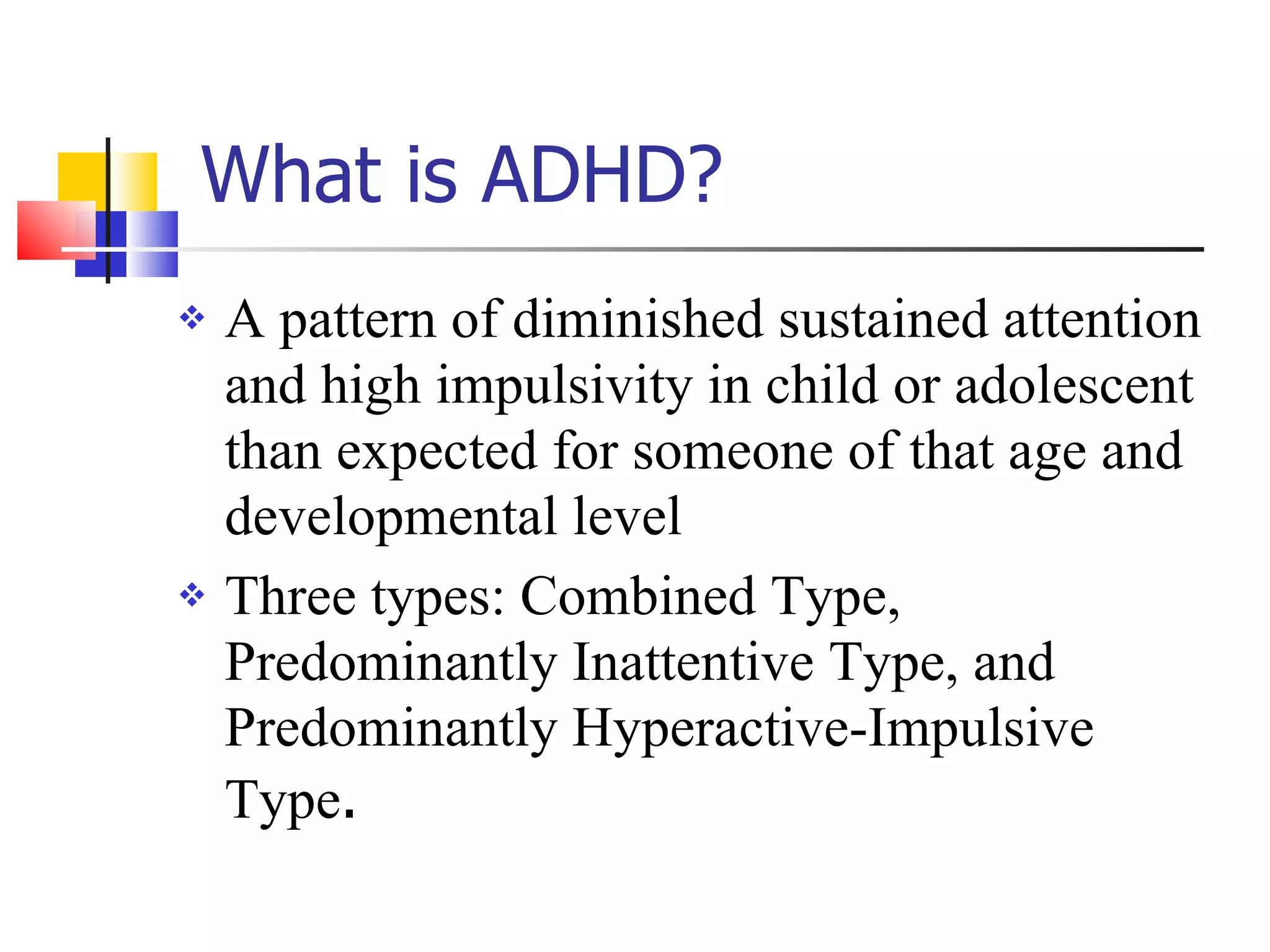 What is ADHD?

❖ A pattern of diminished sustained attention and high impulsivity in child or adolescent than expected for someone of that age and developmental level

❖ Three types: Combined Type, Predominantly Inattentive Type, and Predominantly Hyperactive-Impulsive Type.